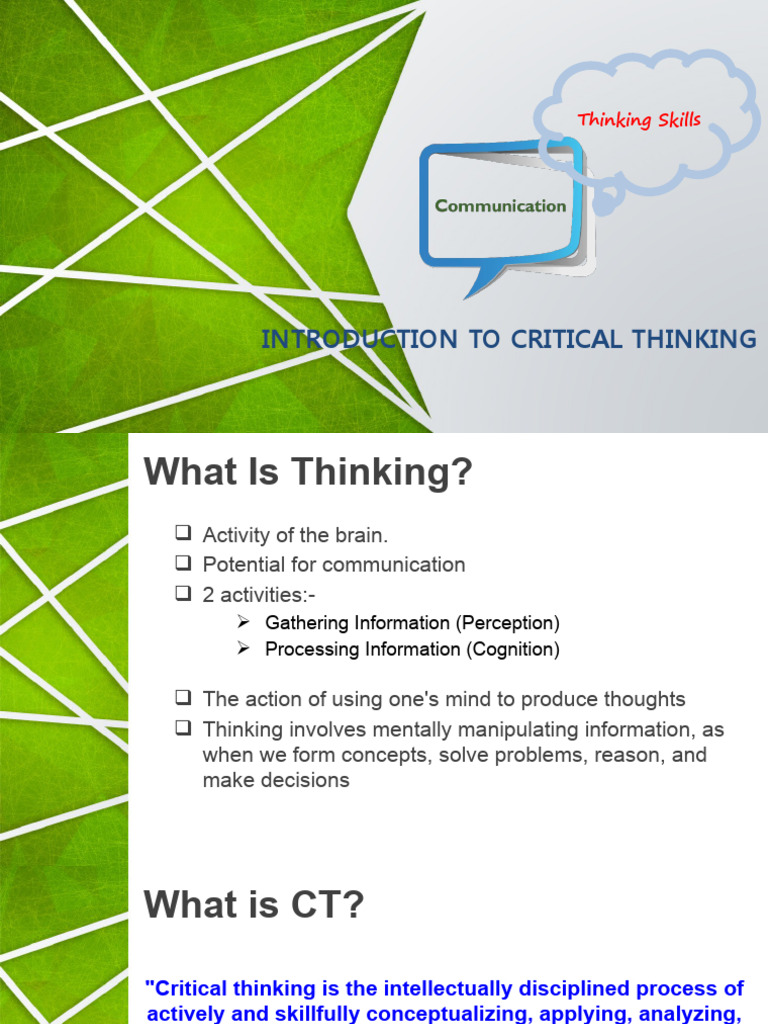 Thinking Skills

Communication

INTRODUCTION TO CRITICAL THINKING

What Is Thinking?

❑ Activity of the brain.
❑ Potential for communication
❑ 2 activities:-
➢ Gathering Information (Perception)
➢ Processing Information (Cognition)

❑ The action of using one's mind to produce thoughts
❑ Thinking involves mentally manipulating information, as when we form concepts, solve problems, reason, and make decisions

What is CT?

"Critical thinking is the intellectually disciplined process of actively and skillfully conceptualizing, applying, analyzing,